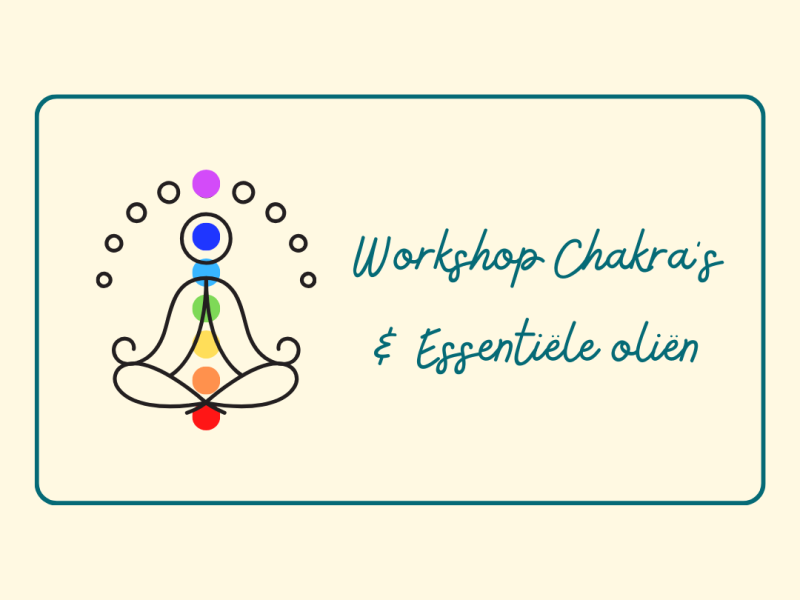 Workshop Chakra's
& Essentiële oliën